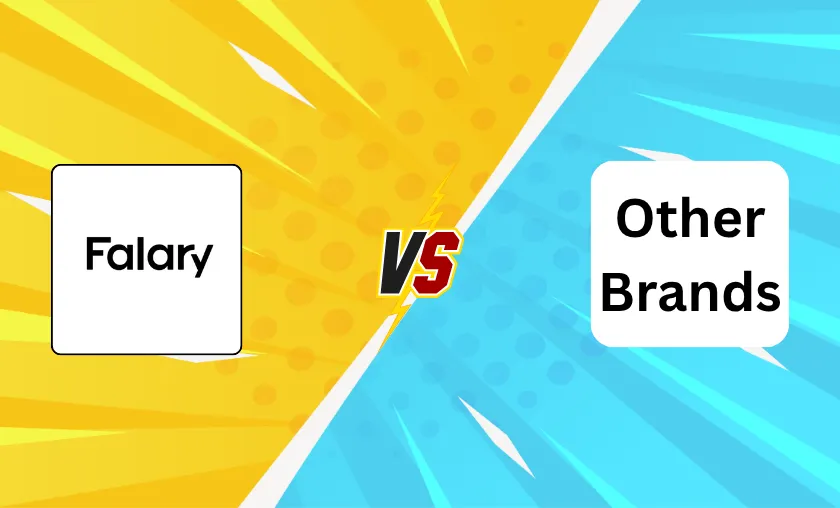 Falary

VS

Other Brands